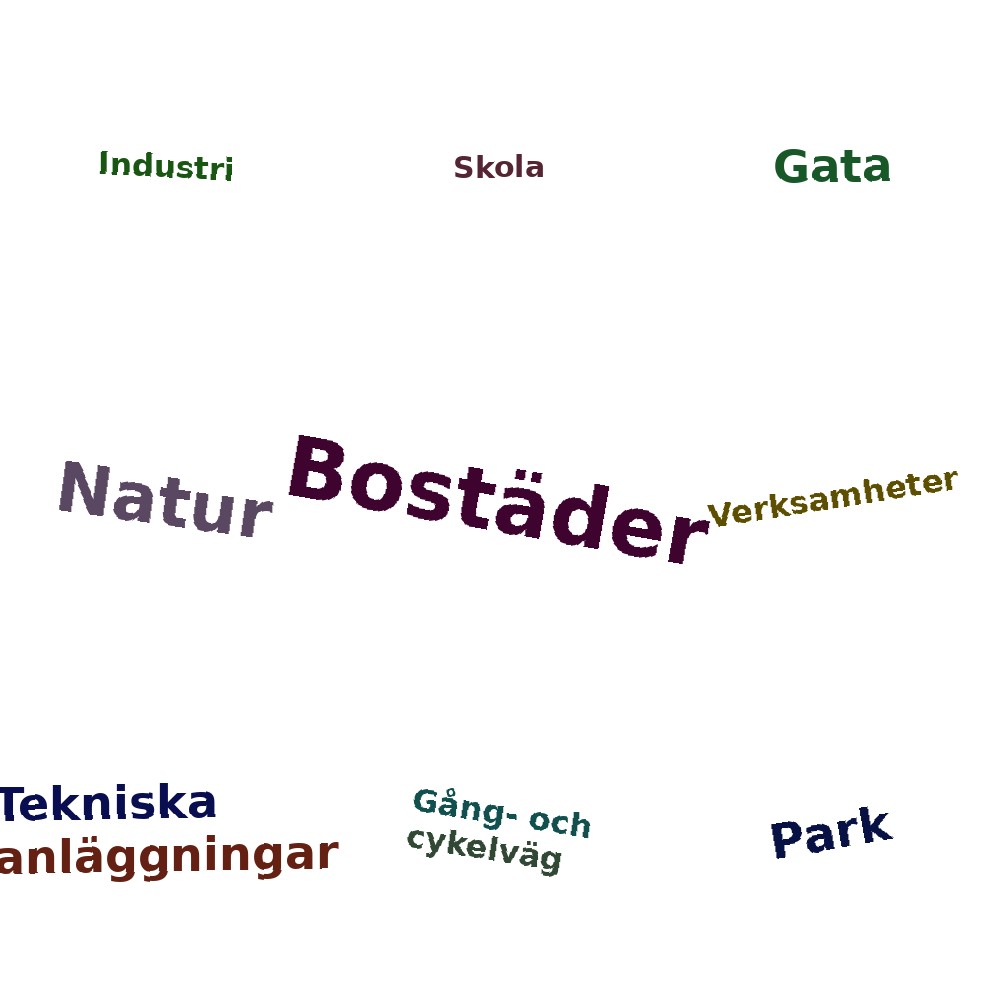 Industri

Skola

Gata

Natur

Bostäder

Verksamheter

Tekniska anläggningar

Gång- och cykelväg

Park